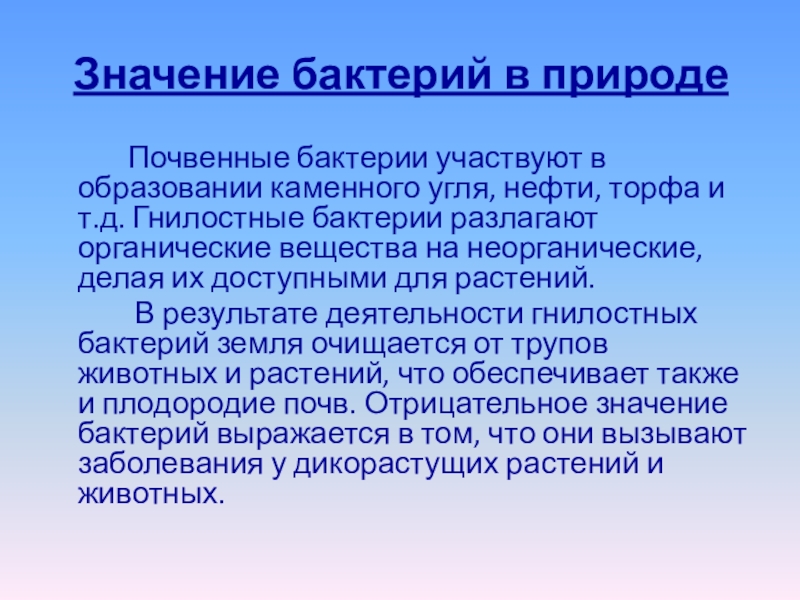 Значение бактерий в природе

Почвенные бактерии участвуют в образовании каменного угля, нефти, торфа и т.д. Гнилостные бактерии разлагают органические вещества на неорганические, делая их доступными для растений.

В результате деятельности гнилостных бактерий земля очищается от трупов животных и растений, что обеспечивает также и плодородие почв. Отрицательное значение бактерий выражается в том, что они вызывают заболевания у дикорастущих растений и животных.